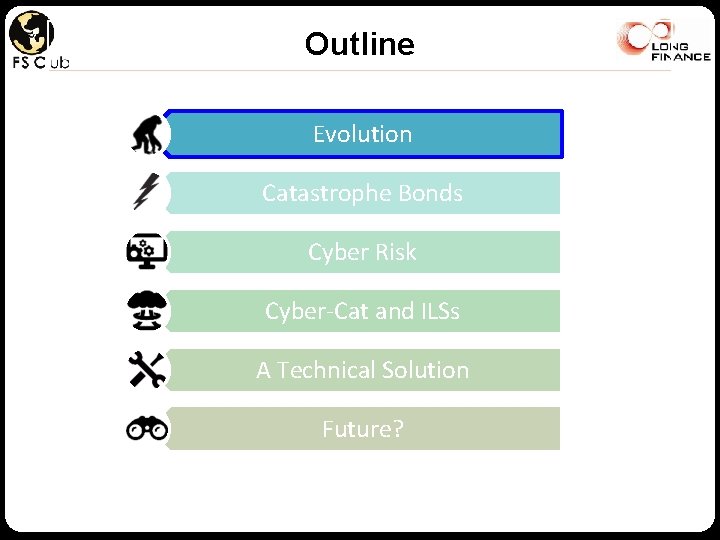 FS Club

Outline

LONG FINANCE

Evolution

Catastrophe Bonds

Cyber Risk

Cyber-Cat and ILSs

A Technical Solution

Future?